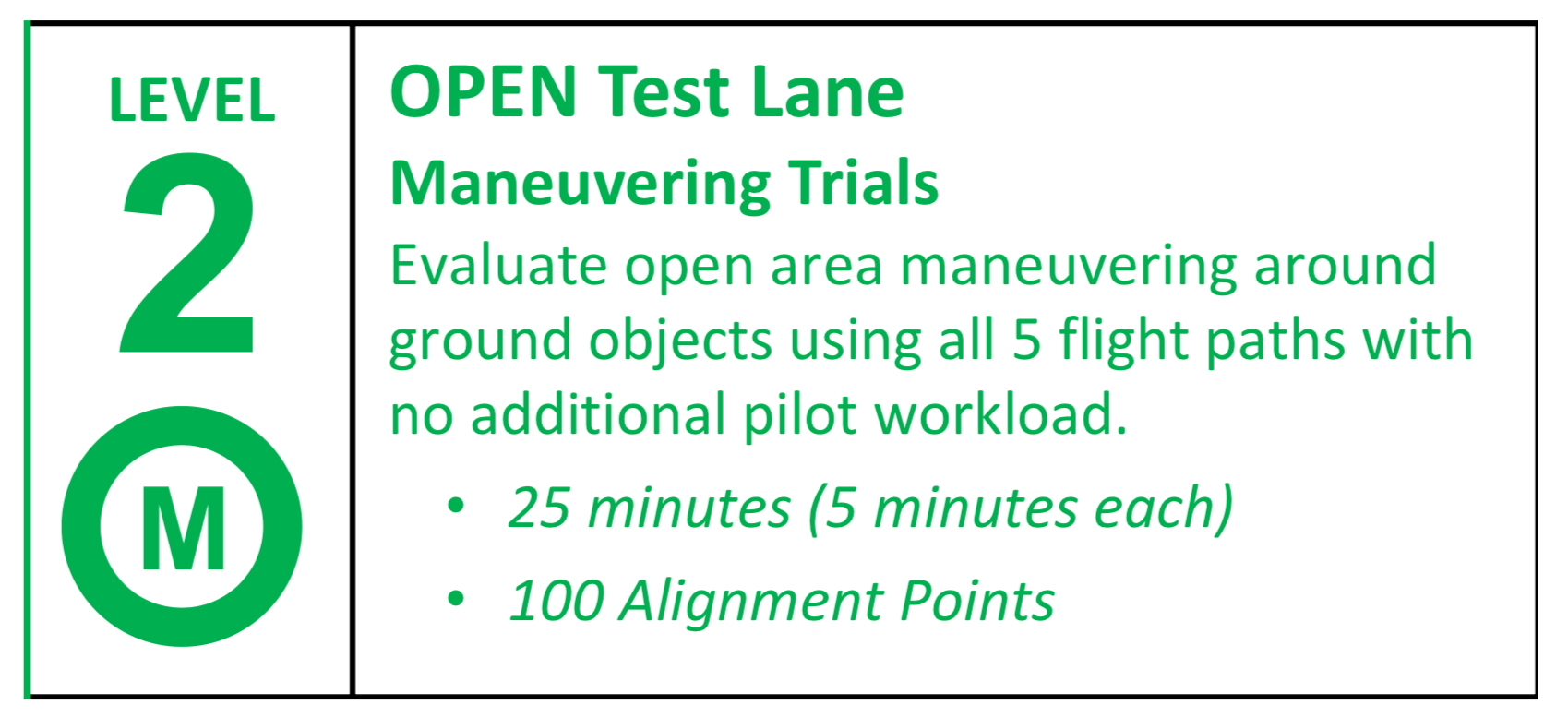 LEVEL
2
M

OPEN Test Lane
Maneuvering Trials
Evaluate open area maneuvering around ground objects using all 5 flight paths with no additional pilot workload.

• 25 minutes (5 minutes each)
• 100 Alignment Points